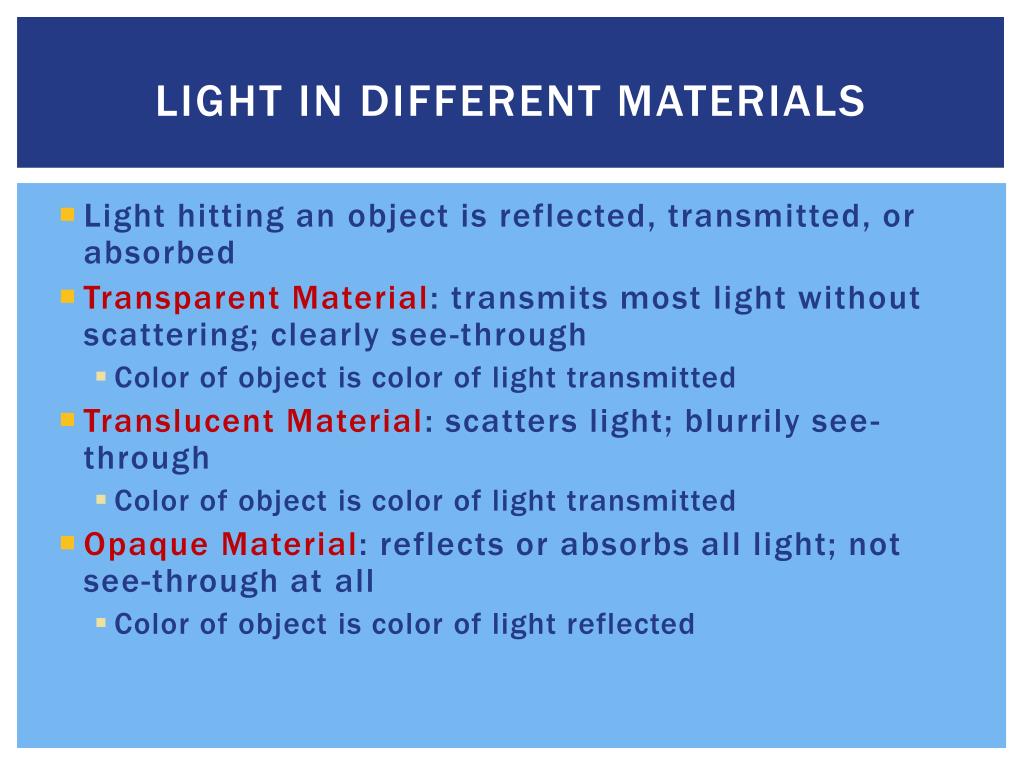 LIGHT IN DIFFERENT MATERIALS

Light hitting an object is reflected, transmitted, or absorbed

Transparent Material: transmits most light without scattering; clearly see-through

Color of object is color of light transmitted

Translucent Material: scatters light; blurrily see-through

Color of object is color of light transmitted

Opaque Material: reflects or absorbs all light; not see-through at all

Color of object is color of light reflected